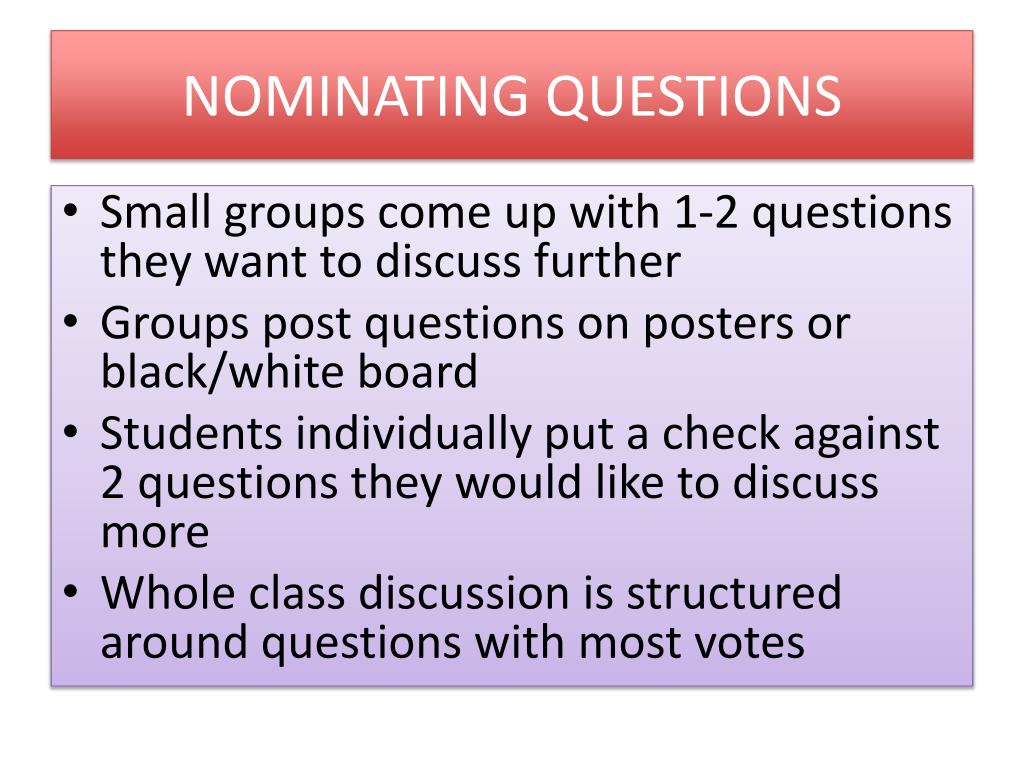 NOMINATING QUESTIONS

• Small groups come up with 1-2 questions they want to discuss further
• Groups post questions on posters or black/white board
• Students individually put a check against 2 questions they would like to discuss more
• Whole class discussion is structured around questions with most votes